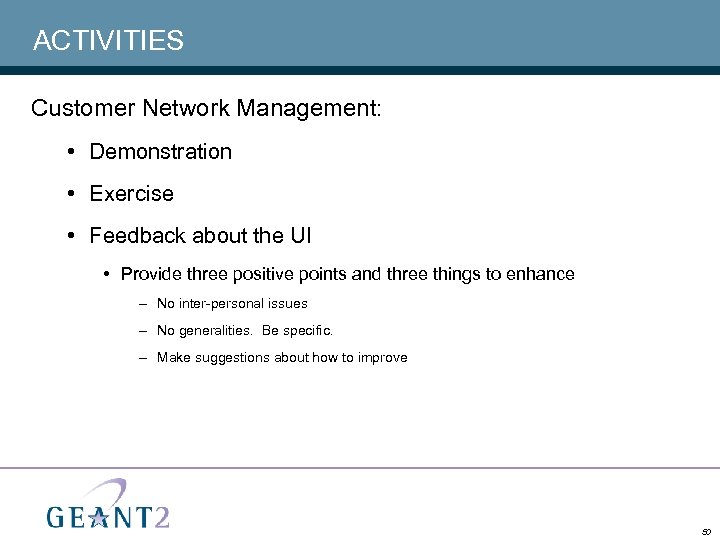 ACTIVITIES

Customer Network Management:

• Demonstration

• Exercise

• Feedback about the UI

• Provide three positive points and three things to enhance

– No inter-personal issues

– No generalities. Be specific.

– Make suggestions about how to improve

GEANT2

50